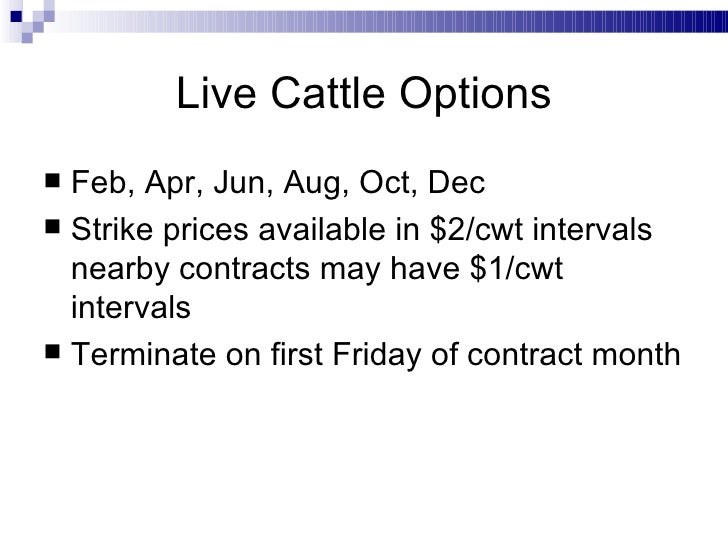 Live Cattle Options

■ Feb, Apr, Jun, Aug, Oct, Dec
■ Strike prices available in \$2/cwt intervals nearby contracts may have \$1/cwt intervals
■ Terminate on first Friday of contract month